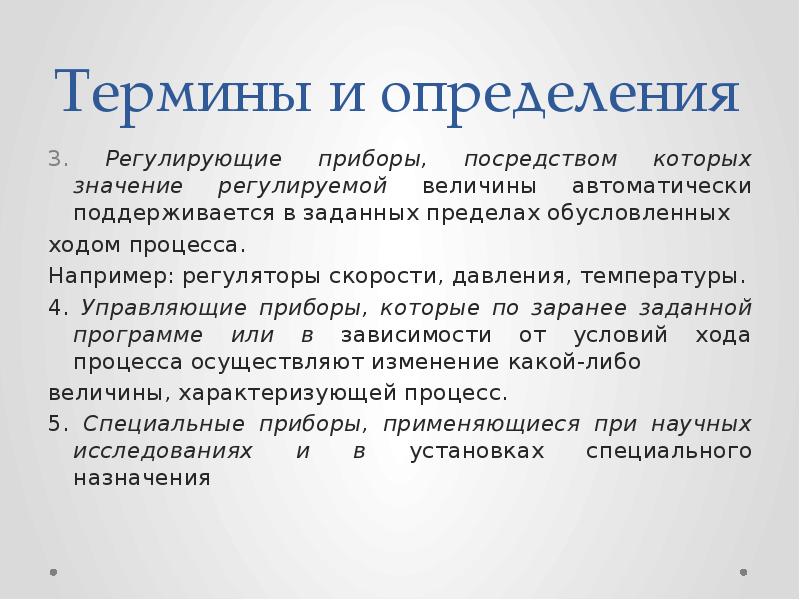 Термины и определения

3. Регулирующие приборы, посредством которых значение регулируемой величины автоматически поддерживается в заданных пределах обусловленных

ходом процесса.

Например: регуляторы скорости, давления, температуры.

4. Управляющие приборы, которые по заранее заданной программе или в зависимости от условий хода процесса осуществляют изменение какой-либо

величины, характеризующей процесс.

5. Специальные приборы, применяющиеся при научных исследованиях и в установках специального назначения